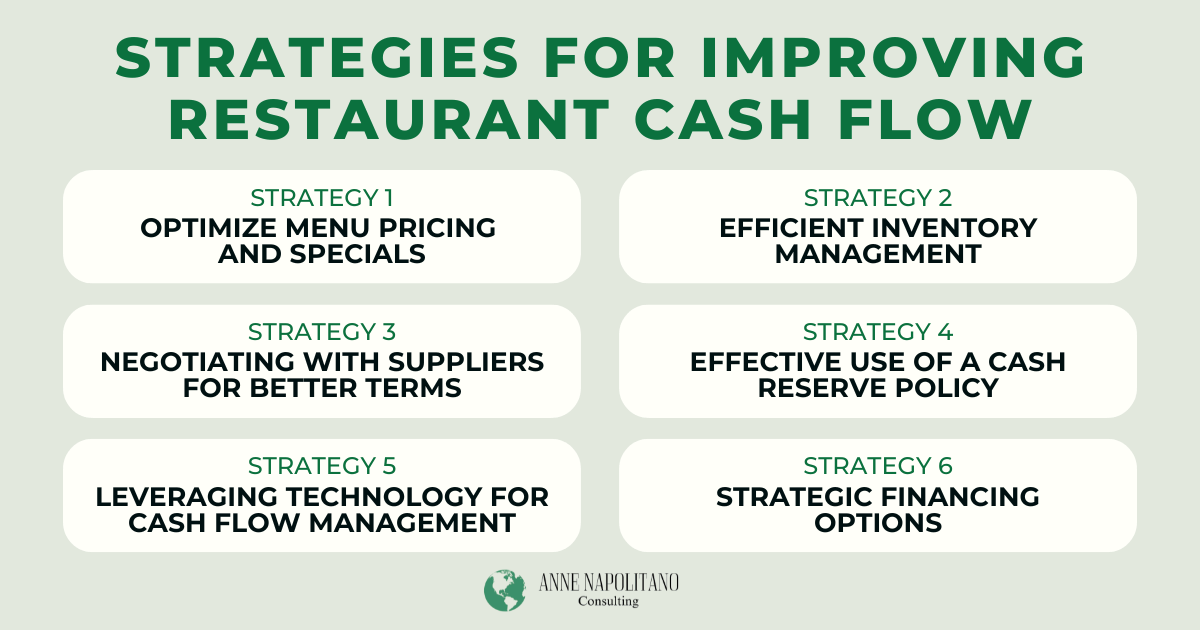 STRATEGIES FOR IMPROVING RESTAURANT CASH FLOW

STRATEGY 1
OPTIMIZE MENU PRICING AND SPECIALS

STRATEGY 2
EFFICIENT INVENTORY MANAGEMENT

STRATEGY 3
NEGOTIATING WITH SUPPLIERS FOR BETTER TERMS

STRATEGY 4
EFFECTIVE USE OF A CASH RESERVE POLICY

STRATEGY 5
LEVERAGING TECHNOLOGY FOR CASH FLOW MANAGEMENT

STRATEGY 6
STRATEGIC FINANCING OPTIONS

ANNE NAPOLITANO
Consulting